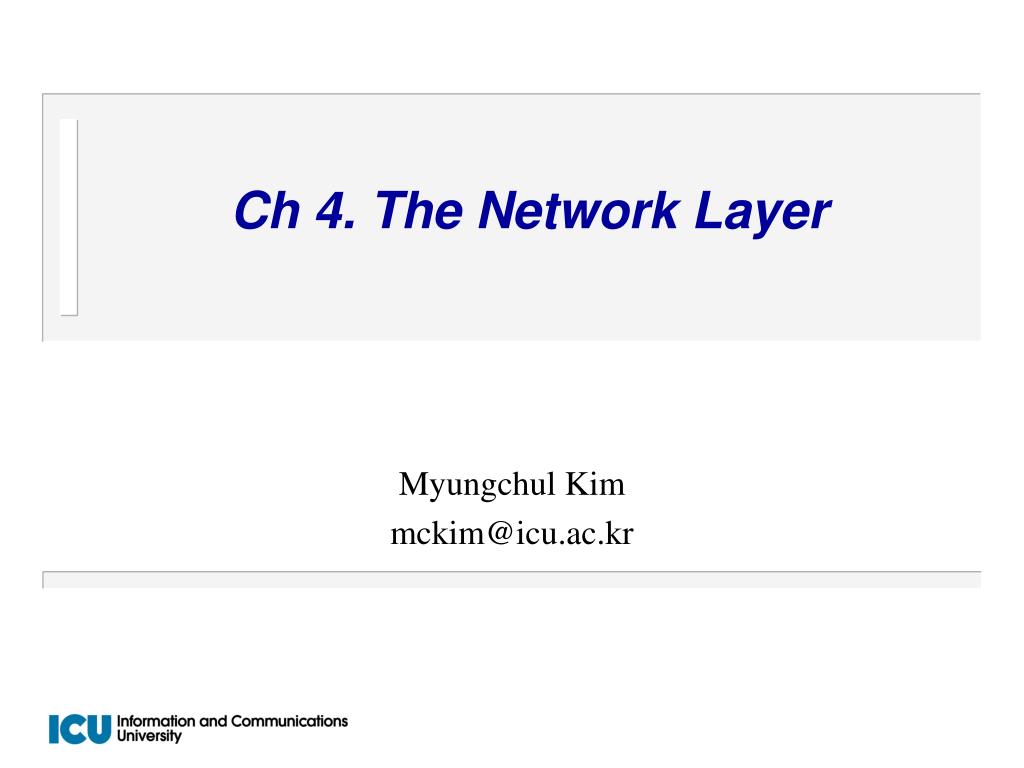 Ch 4. The Network Layer

Myungchul Kim
mckim@icu.ac.kr

ICU Information and Communications University